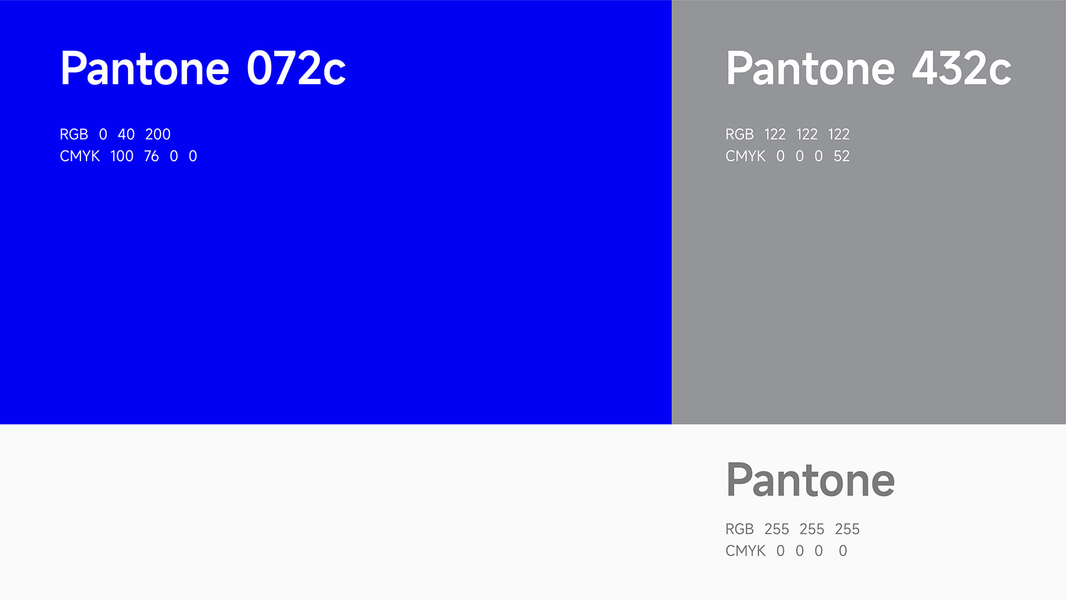 Pantone 072c

RGB 0 40 200
CMYK 100 76 0 0

Pantone 432c

RGB 122 122 122
CMYK 0 0 0 52

Pantone

RGB 255 255 255
CMYK 0 0 0 0